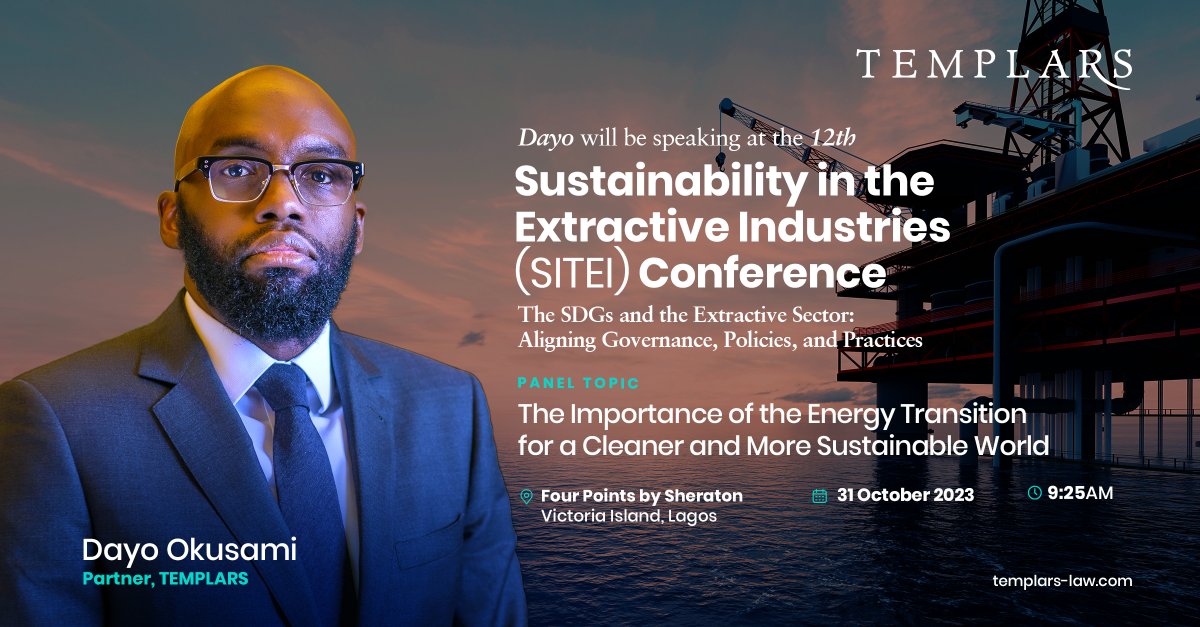 TEMPLARS

Dayo will be speaking at the 12th

Sustainability in the Extractive Industries (SITEI) Conference

The SDGs and the Extractive Sector: Aligning Governance, Policies, and Practices

PANEL TOPIC

The Importance of the Energy Transition for a Cleaner and More Sustainable World

Four Points by Sheraton
Victoria Island, Lagos

31 October 2023

9:25AM

Dayo Okusami
Partner, TEMPLARS

templars-law.com